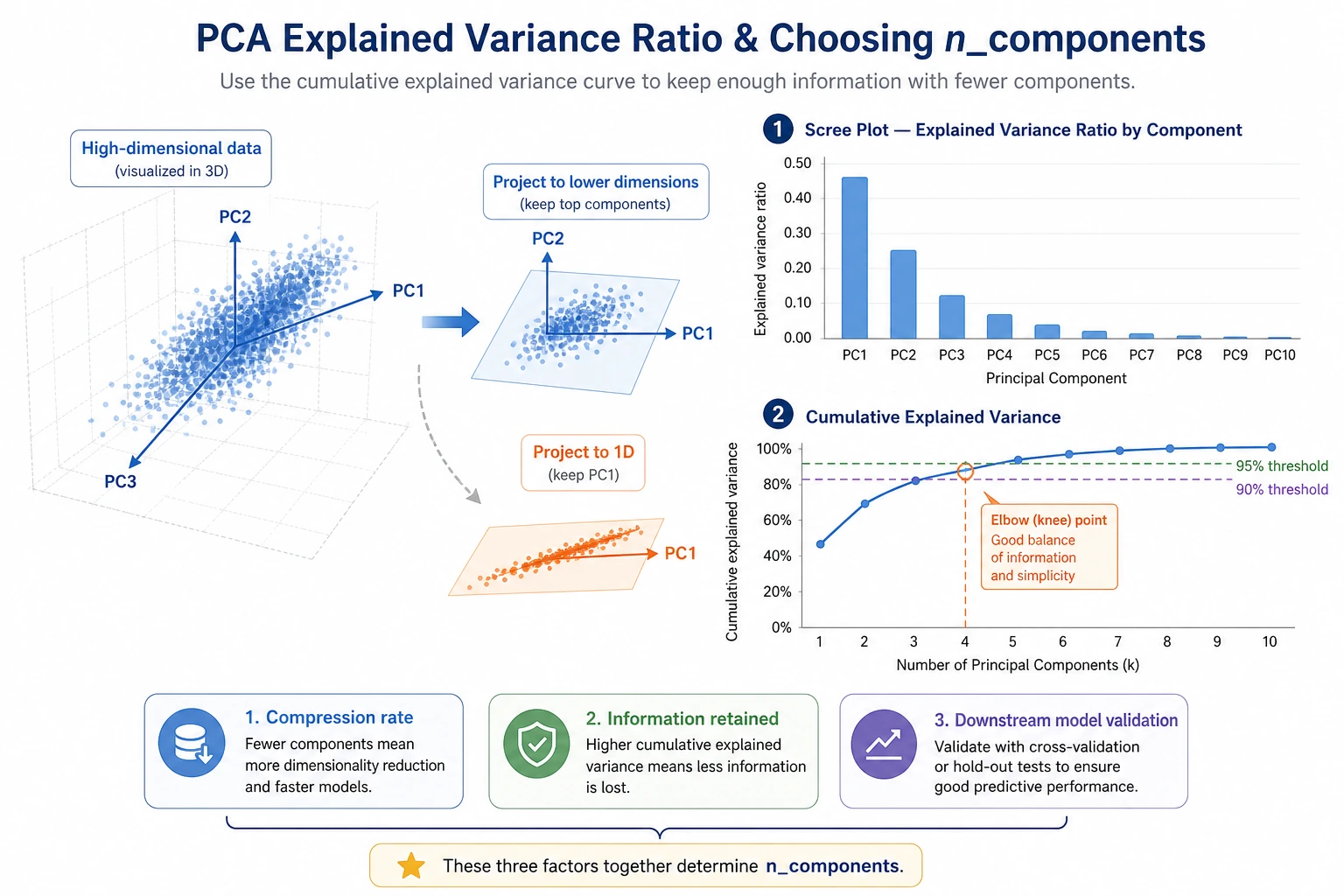 PCA Explained Variance Ratio & Choosing n_components

Use the cumulative explained variance curve to keep enough information with fewer components.

High-dimensional data
(visualized in 3D)

PC2
PC1
PC3

Project to lower dimensions
(keep top components)

PC2
PC1

Project to 1D
(keep PC1)

PC1

1 Scree Plot — Explained Variance Ratio by Component

Explained variance ratio

0.50
0.40
0.30
0.20
0.10
0.00

PC1 PC2 PC3 PC4 PC5 PC6 PC7 PC8 PC9 PC10

Principal Component

2 Cumulative Explained Variance

Cumulative explained variance

100%
80%
60%
40%
20%
0%

95% threshold
90% threshold

Elbow (knee) point
Good balance of information and simplicity

1 2 3 4 5 6 7 8 9 10

Number of Principal Components (k)

1. Compression rate
Fewer components mean more dimensionality reduction and faster models.

2. Information retained
Higher cumulative explained variance means less information is lost.

3. Downstream model validation
Validate with cross-validation or hold-out tests to ensure good predictive performance.

These three factors together determine n_components.